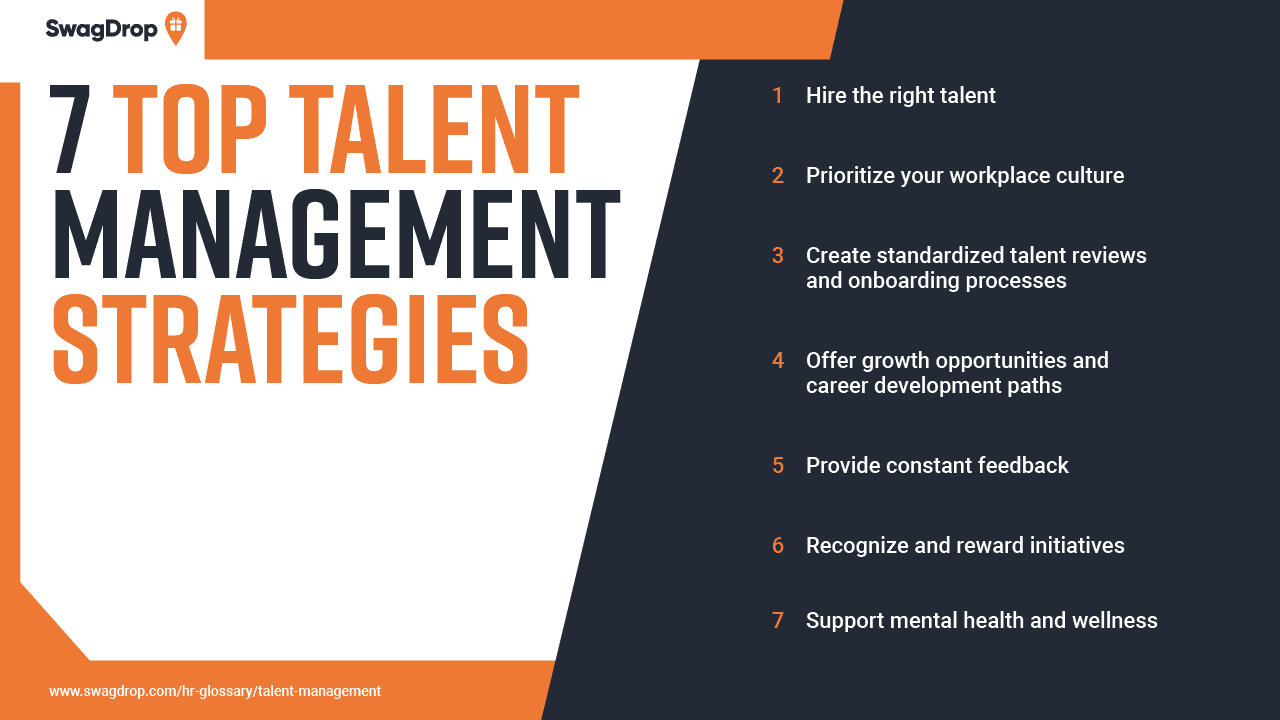 SwagDrop

7 TOP TALENT MANAGEMENT STRATEGIES

1 Hire the right talent

2 Prioritize your workplace culture

3 Create standardized talent reviews and onboarding processes

4 Offer growth opportunities and career development paths

5 Provide constant feedback

6 Recognize and reward initiatives

7 Support mental health and wellness

www.swagdrop.com/hr-glossary/talent-management